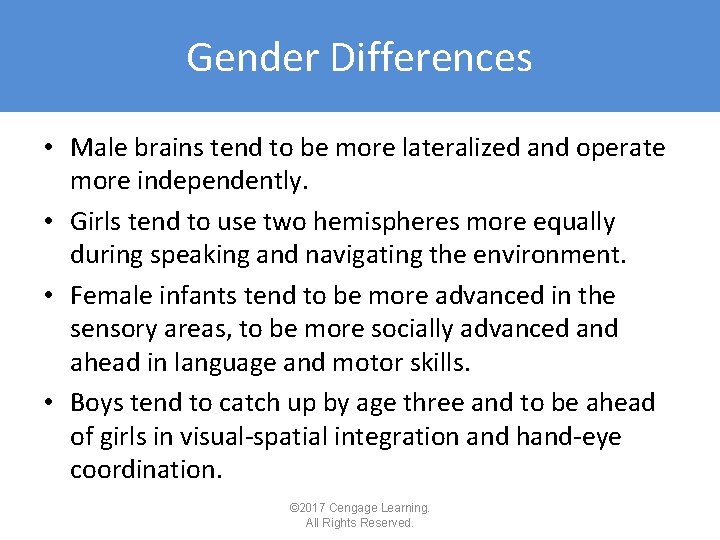 Gender Differences

• Male brains tend to be more lateralized and operate more independently.

• Girls tend to use two hemispheres more equally during speaking and navigating the environment.

• Female infants tend to be more advanced in the sensory areas, to be more socially advanced and ahead in language and motor skills.

• Boys tend to catch up by age three and to be ahead of girls in visual-spatial integration and hand-eye coordination.

©2017 Cengage Learning. All Rights Reserved.